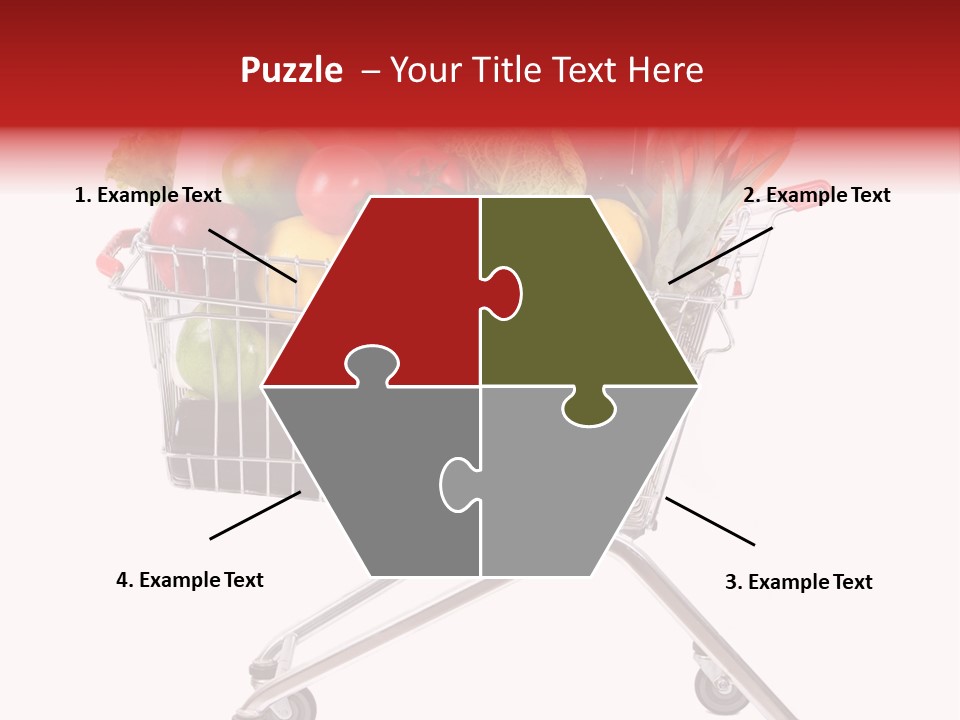 Puzzle – Your Title Text Here

1. Example Text

2. Example Text

4. Example Text

3. Example Text